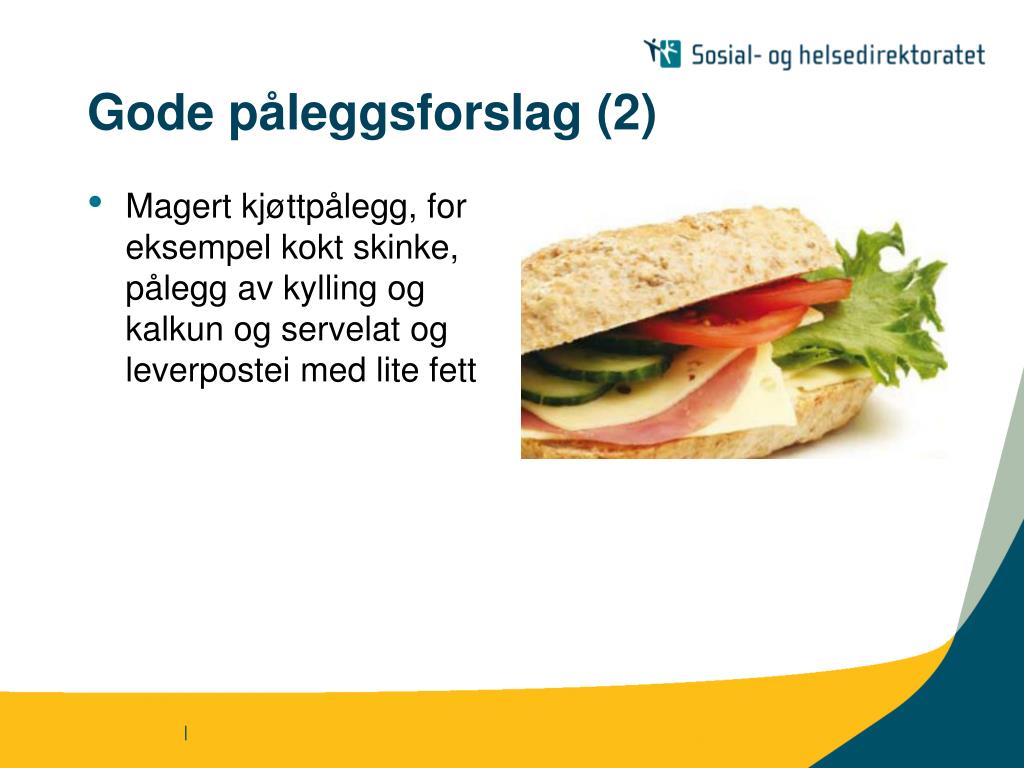 Sosial- og helsedirektoratet

Gode påleggsforslag (2)

• Magert kjøttpålegg, for eksempel kokt skinke, pålegg av kylling og kalkun og servelat og leverpostei med lite fett

|